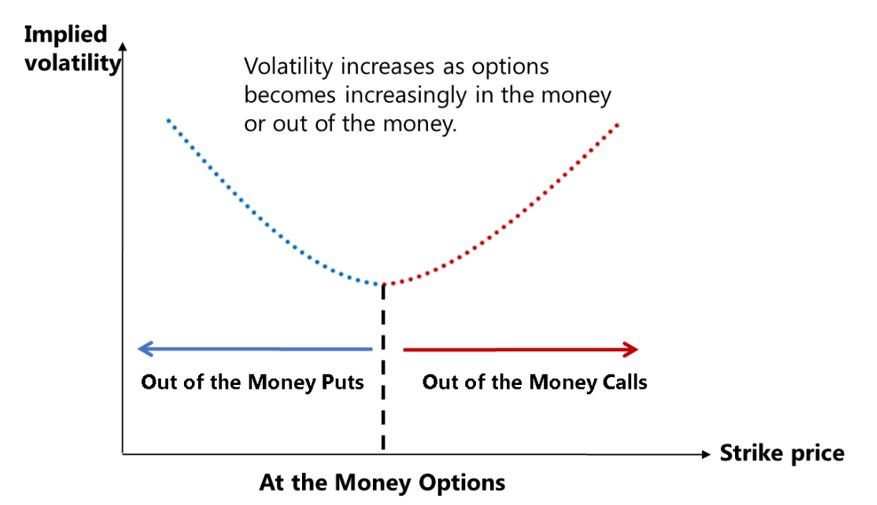 Implied volatility

Volatility increases as options becomes increasingly in the money or out of the money.

Out of the Money Puts

Out of the Money Calls

Strike price

At the Money Options